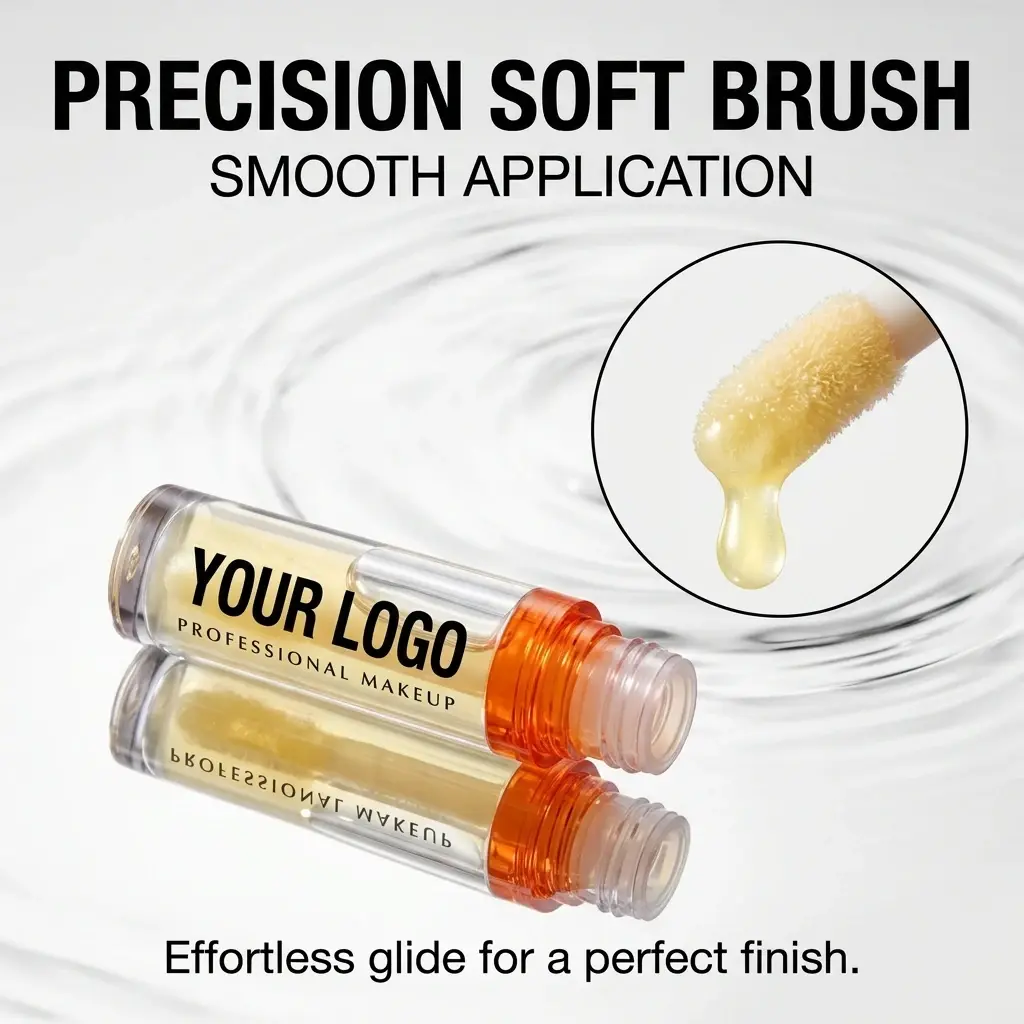 PRECISION SOFT BRUSH
SMOOTH APPLICATION

YOUR LOGO
PROFESSIONAL MAKEUP

PROFESSIONAL MAKEUP

Effortless glide for a perfect finish.